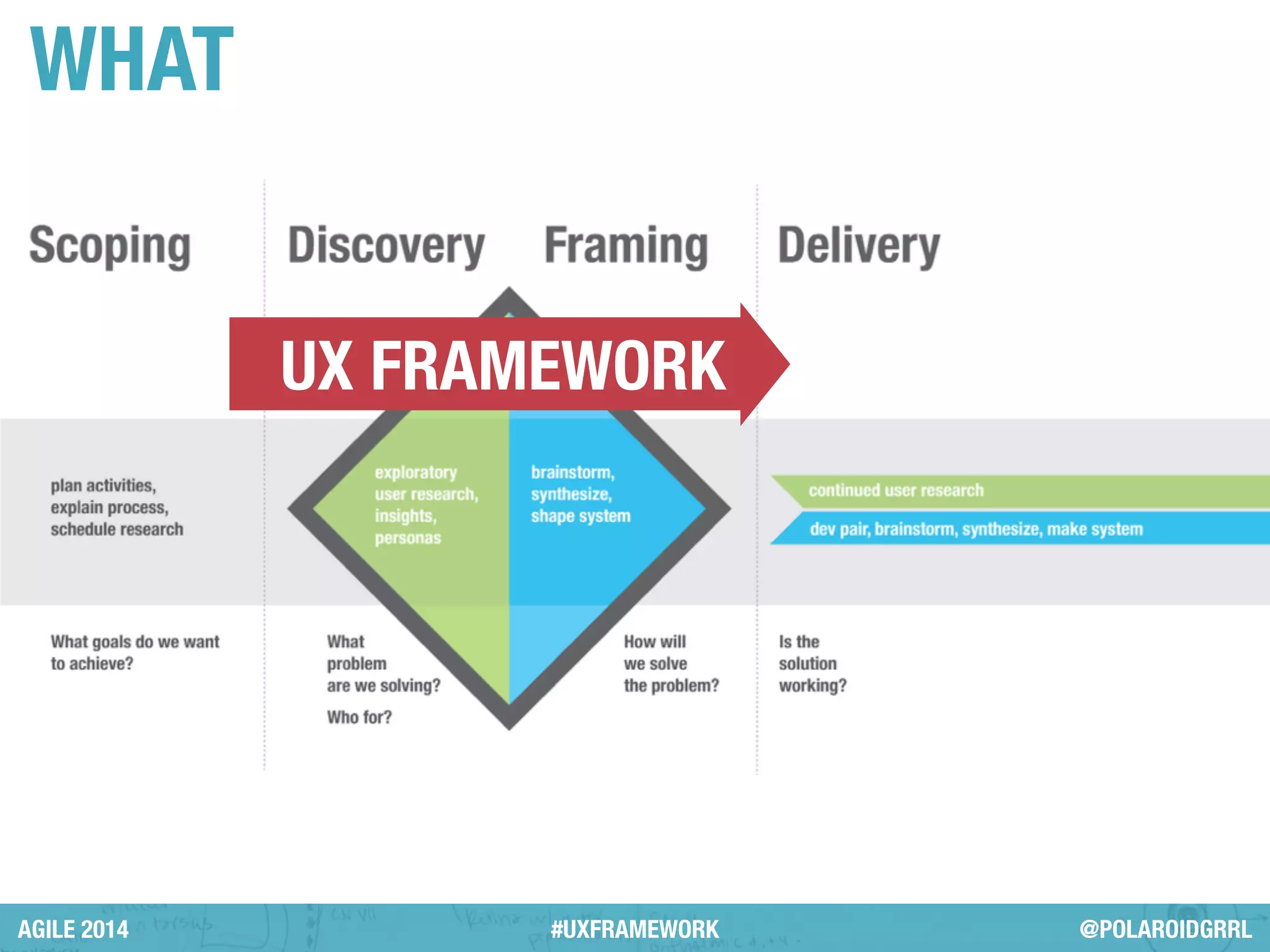 WHAT

Scoping

Discovery

Framing

Delivery

UX FRAMEWORK

plan activities, explain process, schedule research

exploratory user research, insights, personas

brainstorm, synthesize, shape system

continued user research

dev pair, brainstorm, synthesize, make system

What goals do we want to achieve?

What problem are we solving?

Who for?

How will we solve the problem?

Is the solution working?

AGILE 2014

#UXFRAMEWORK

@POLAROIDGRRL